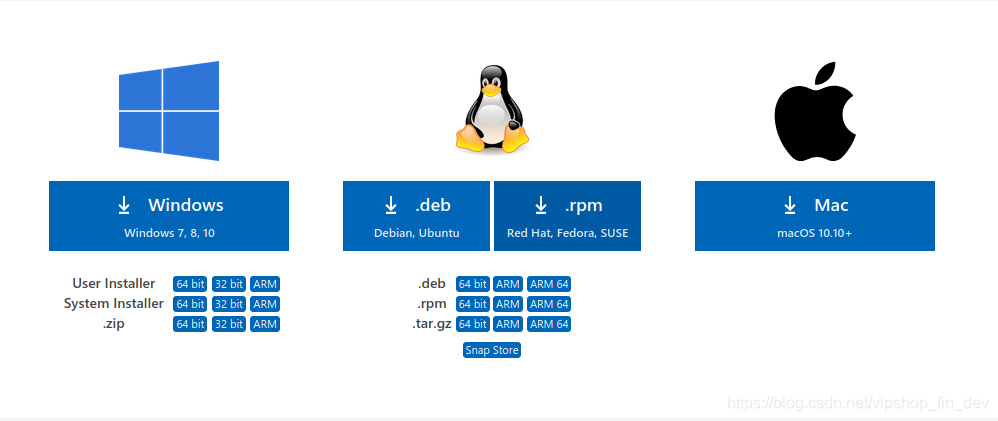 Windows
Windows 7, 8, 10

User Installer 64 bit 32 bit ARM
System Installer 64 bit 32 bit ARM
.zip 64 bit 32 bit ARM

.deb
Debian, Ubuntu

.rpm
Red Hat, Fedora, SUSE

.deb 64 bit ARM ARM 64
.rpm 64 bit ARM ARM 64
.tar.gz 64 bit ARM ARM 64
Snap Store

Mac
macOS 10.10+

https://blog.csdn.net/vipshop_fin_dev